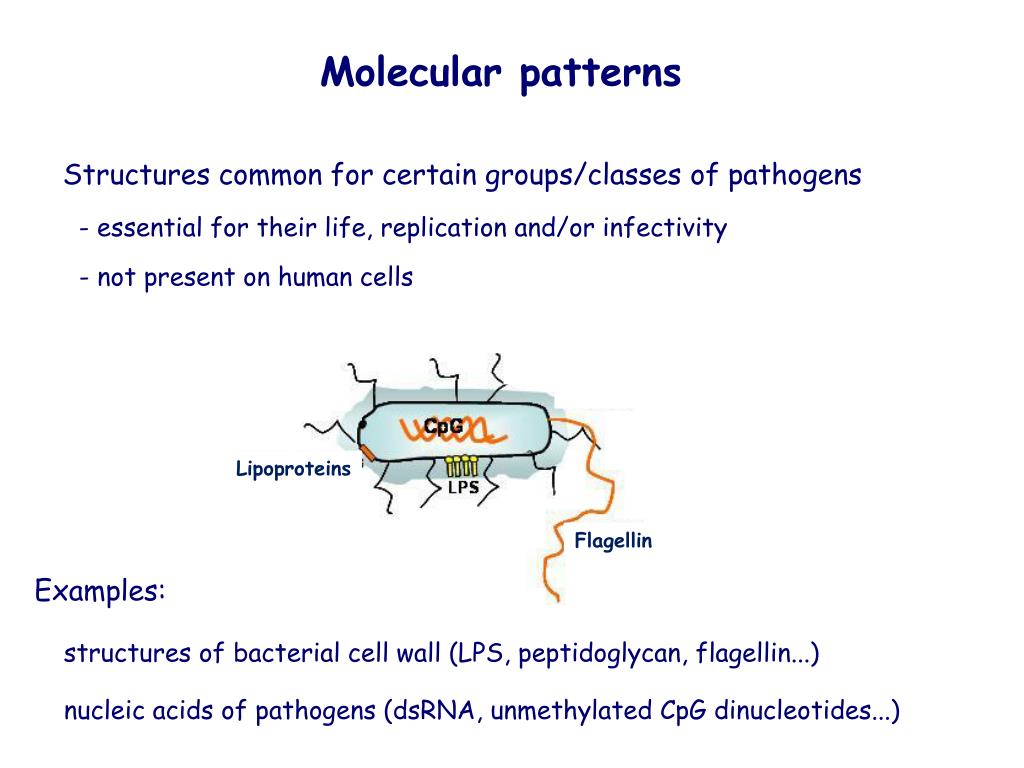 Molecular patterns

Structures common for certain groups/classes of pathogens

- essential for their life, replication and/or infectivity

- not present on human cells

CpG

Lipoproteins

LPS

Flagellin

Examples:

structures of bacterial cell wall (LPS, peptidoglycan, flagellin...)

nucleic acids of pathogens (dsRNA, unmethylated CpG dinucleotides...)